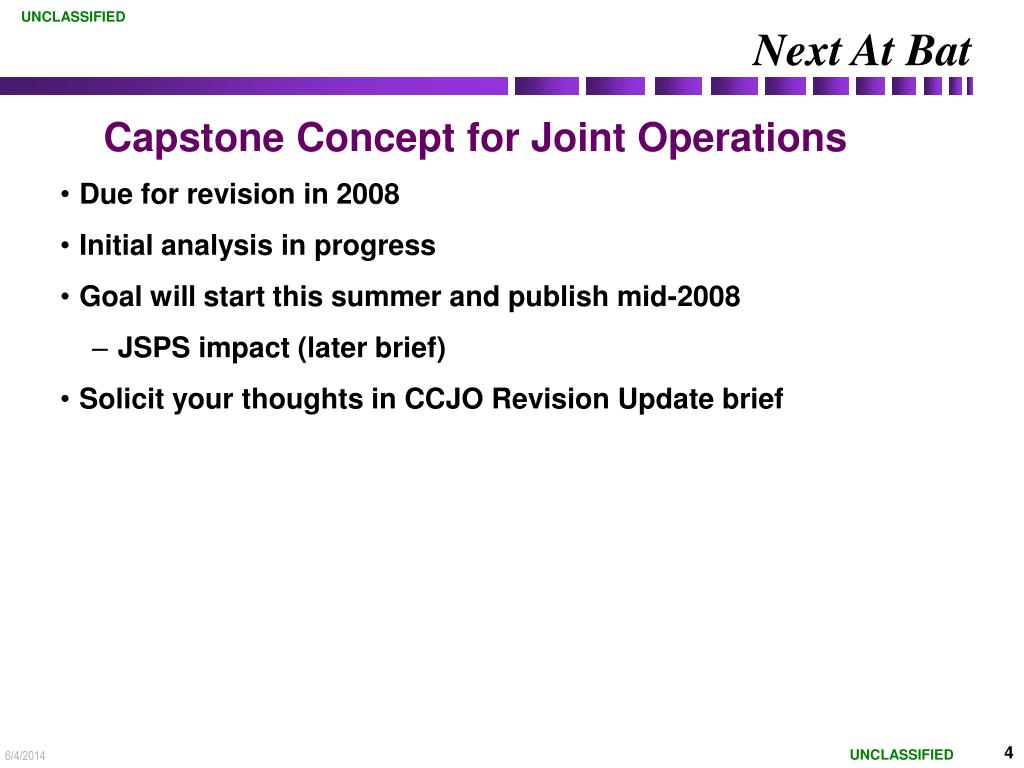 UNCLASSIFIED

Next At Bat

Capstone Concept for Joint Operations

• Due for revision in 2008

• Initial analysis in progress

• Goal will start this summer and publish mid-2008

– JSPS impact (later brief)

• Solicit your thoughts in CCJO Revision Update brief

6/4/2014

UNCLASSIFIED

4